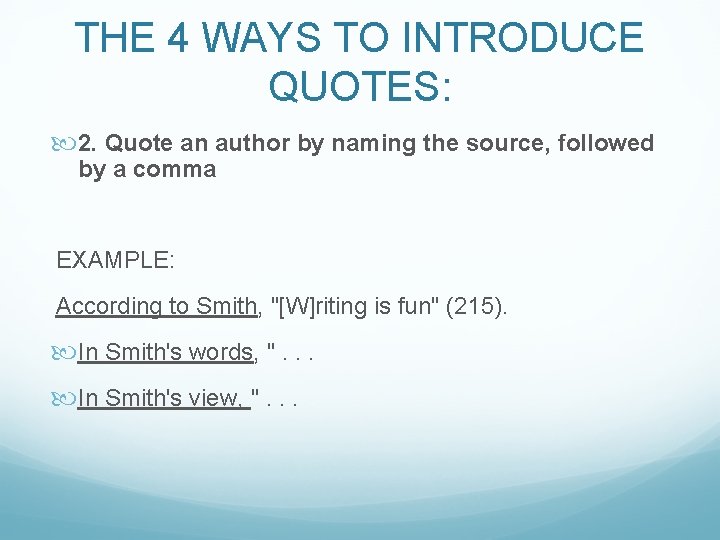 THE 4 WAYS TO INTRODUCE QUOTES:

2. Quote an author by naming the source, followed by a comma

EXAMPLE:

According to Smith, "[W]riting is fun" (215).

In Smith's words, " . . .

In Smith's view, " . . .